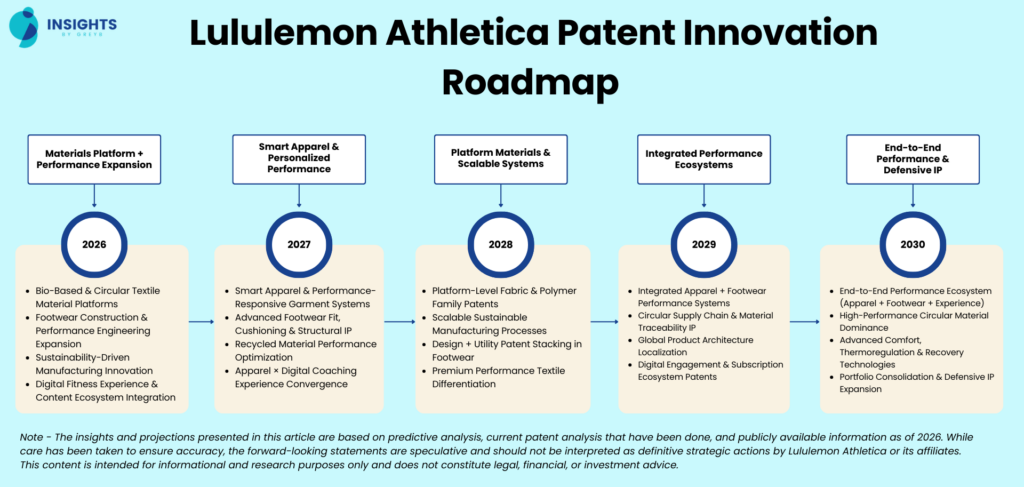 INSIGHTS BY GREYB

Lululemon Athletica Patent Innovation Roadmap

Materials Platform + Performance Expansion

2026

- Bio-Based & Circular Textile Material Platforms
- Footwear Construction & Performance Engineering Expansion
- Sustainability-Driven Manufacturing Innovation
- Digital Fitness Experience & Content Ecosystem Integration

Smart Apparel & Personalized Performance

2027

- Smart Apparel & Performance-Responsive Garment Systems
- Advanced Footwear Fit, Cushioning & Structural IP
- Recycled Material Performance Optimization
- Apparel × Digital Coaching Experience Convergence

Platform Materials & Scalable Systems

2028

- Platform-Level Fabric & Polymer Family Patents
- Scalable Sustainable Manufacturing Processes
- Design + Utility Patent Stacking in Footwear
- Premium Performance Textile Differentiation

Integrated Performance Ecosystems

2029

- Integrated Apparel + Footwear Performance Systems
- Circular Supply Chain & Material Traceability IP
- Global Product Architecture Localization
- Digital Engagement & Subscription Ecosystem Patents

End-to-End Performance & Defensive IP

2030

- End-to-End Performance Ecosystem (Apparel + Footwear + Experience)
- High-Performance Circular Material Dominance
- Advanced Comfort, Thermoregulation & Recovery Technologies
- Portfolio Consolidation & Defensive IP Expansion

Note - The insights and projections presented in this article are based on predictive analysis, current patent analysis that have been done, and publicly available information as of 2026. While care has been taken to ensure accuracy, the forward-looking statements are speculative and should not be interpreted as definitive strategic actions by Lululemon Athletica or its affiliates. This content is intended for informational and research purposes only and does not constitute legal, financial, or investment advice.